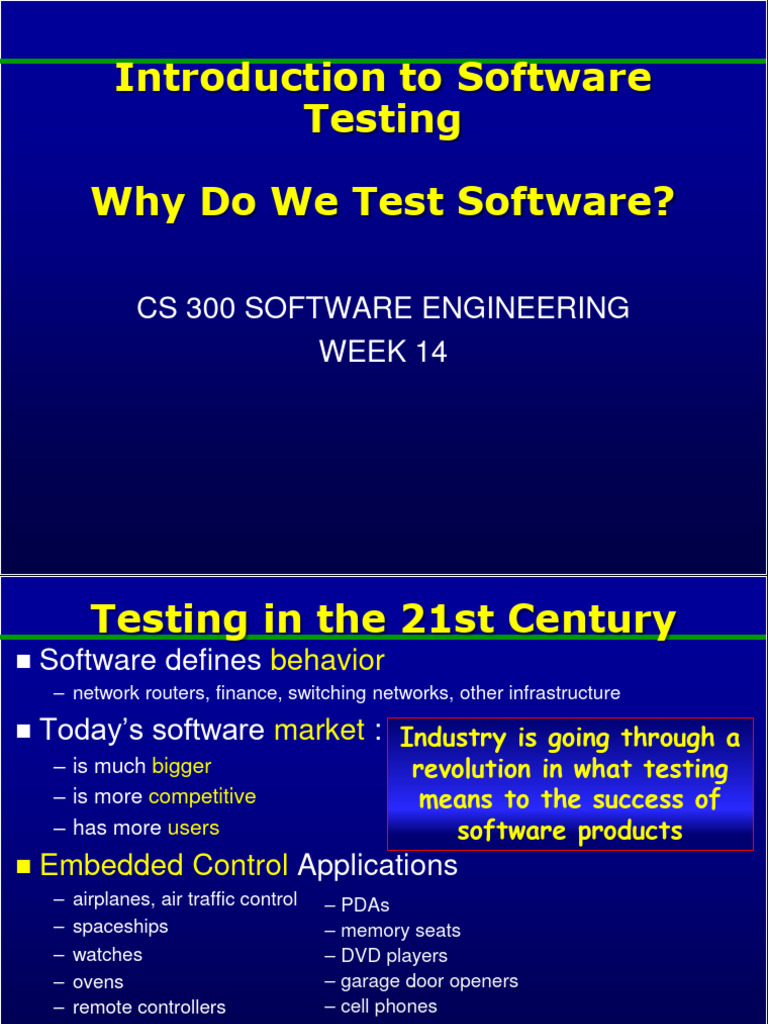 Introduction to Software Testing

Why Do We Test Software?

CS 300 SOFTWARE ENGINEERING
WEEK 14

Testing in the 21st Century

■ Software defines behavior
– network routers, finance, switching networks, other infrastructure

■ Today's software market :
– is much bigger
– is more competitive
– has more users

Industry is going through a revolution in what testing means to the success of software products

■ Embedded Control Applications
– airplanes, air traffic control
– spaceships
– watches
– ovens
– remote controllers

– PDAs
– memory seats
– DVD players
– garage door openers
– cell phones